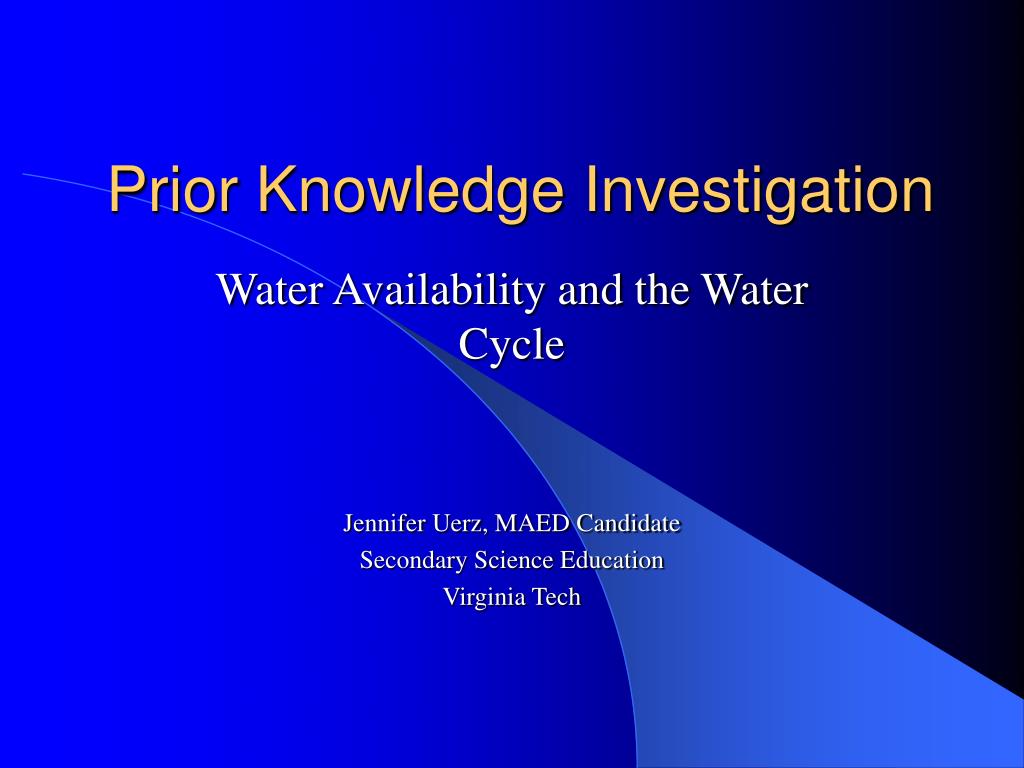 Prior Knowledge Investigation

Water Availability and the Water Cycle

Jennifer Uerz, MAED Candidate
Secondary Science Education
Virginia Tech